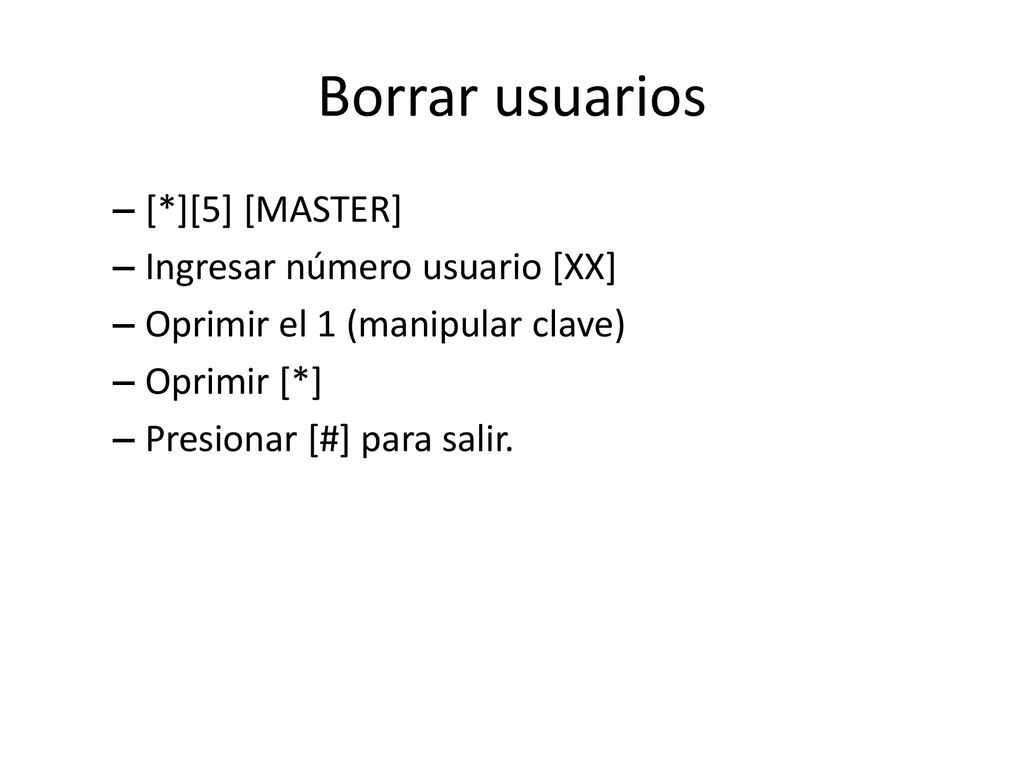 Borrar usuarios

– [*][5] [MASTER]
– Ingresar número usuario [XX]
– Oprimir el 1 (manipular clave)
– Oprimir [*]
– Presionar [#] para salir.